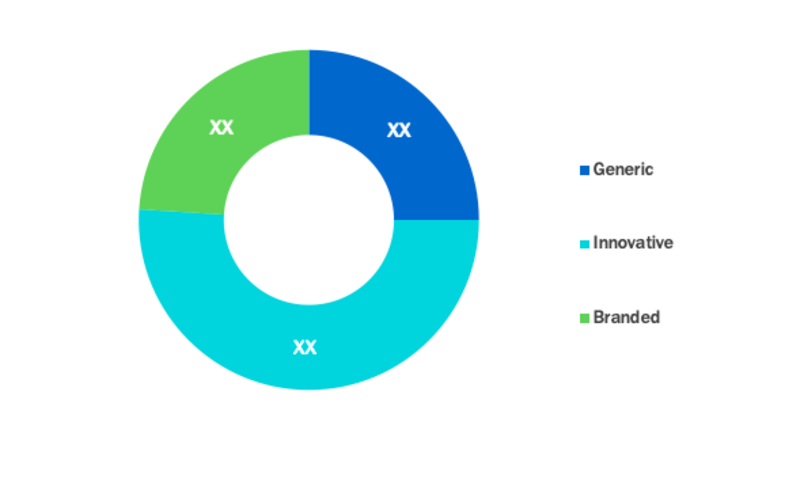 XX
XX
XX

Generic
Innovative
Branded